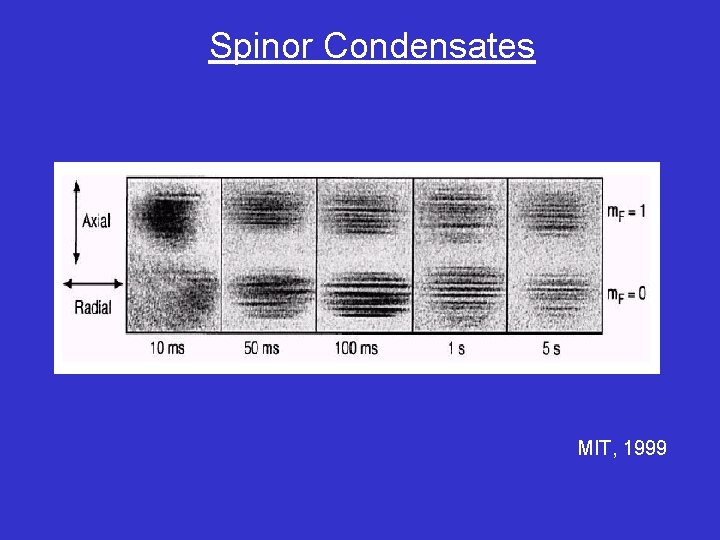 Spinor Condensates

Axial

Radial

$m_F = 1$

$m_F = 0$

10 ms

50 ms

100 ms

1 s

5 s

MIT, 1999